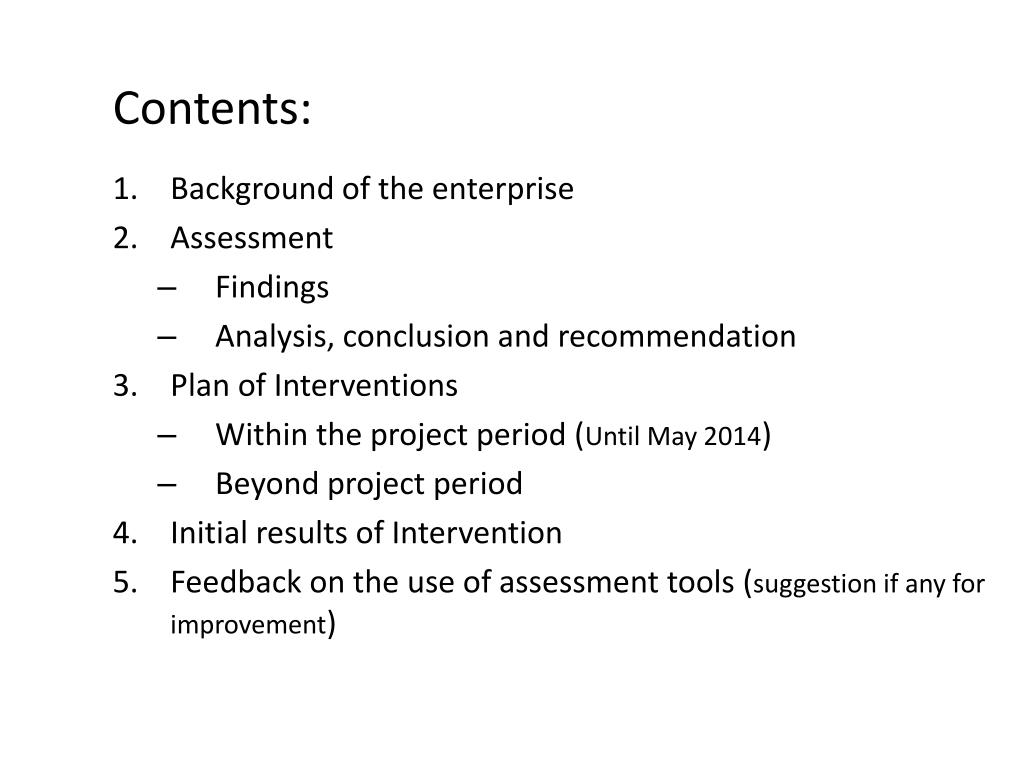 Contents:

1. Background of the enterprise
2. Assessment
– Findings
– Analysis, conclusion and recommendation
3. Plan of Interventions
– Within the project period (Until May 2014)
– Beyond project period
4. Initial results of Intervention
5. Feedback on the use of assessment tools (suggestion if any for improvement)